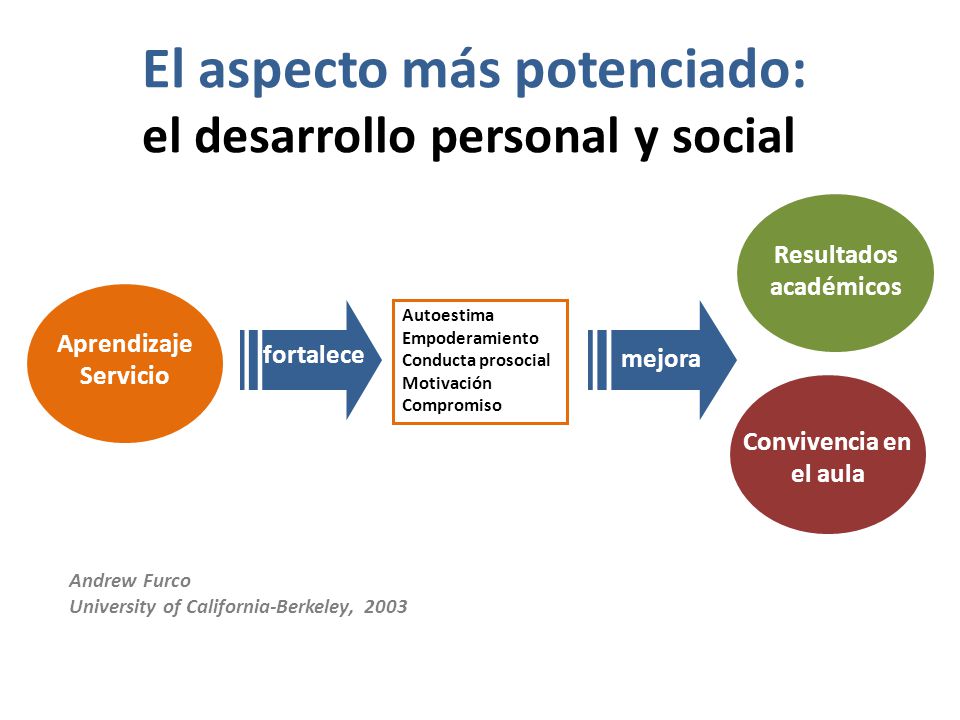 El aspecto más potenciado:
el desarrollo personal y social

Aprendizaje Servicio

fortalece

Autoestima
Empoderamiento
Conducta prosocial
Motivación
Compromiso

mejora

Resultados académicos

Convivencia en el aula

Andrew Furco
University of California-Berkeley, 2003